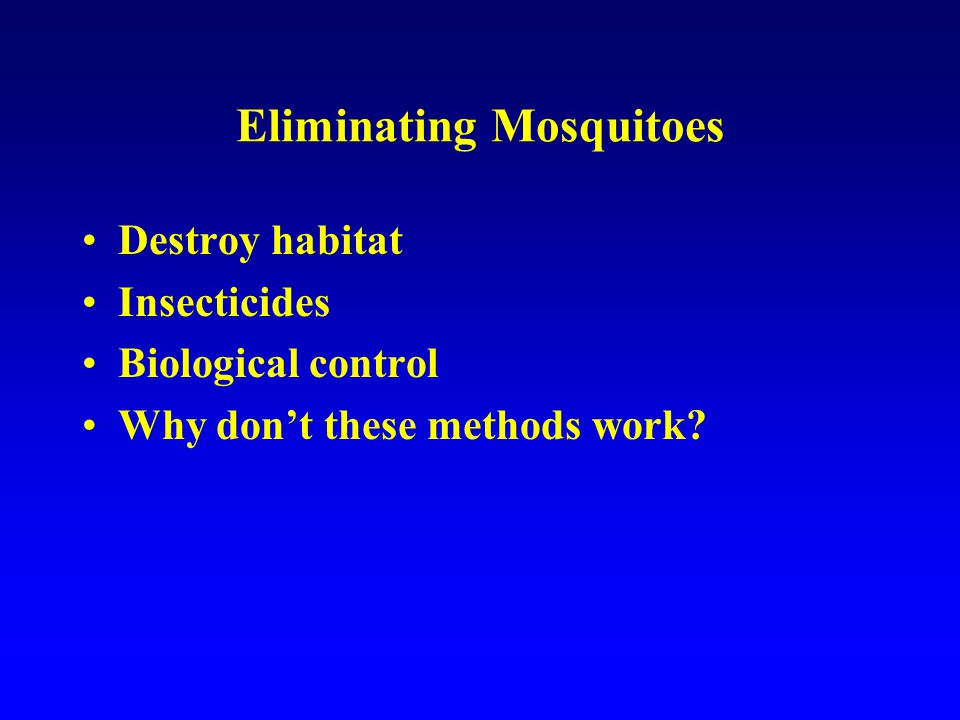 Eliminating Mosquitoes

• Destroy habitat
• Insecticides
• Biological control
• Why don’t these methods work?